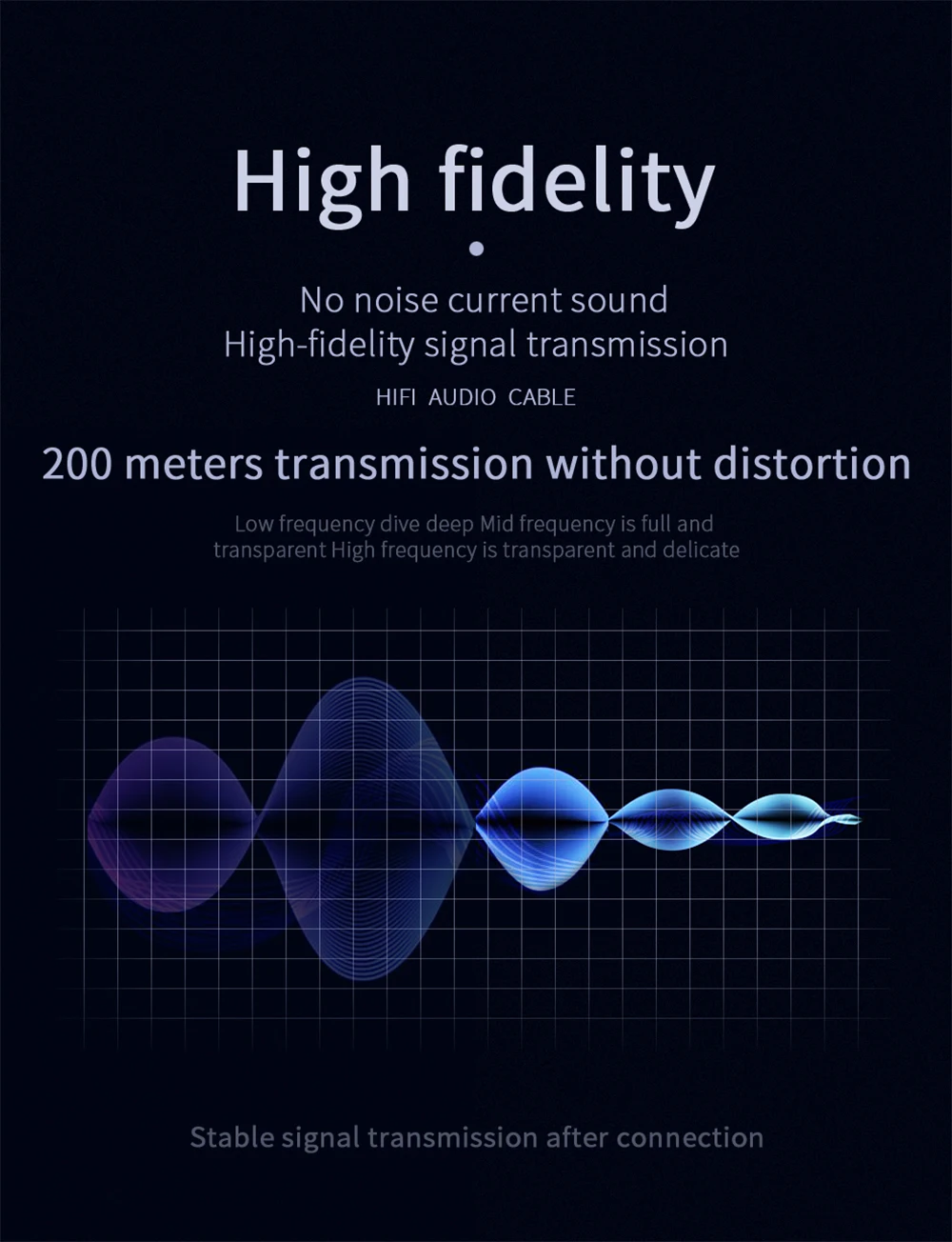 High fidelity

No noise current sound
High-fidelity signal transmission

HIFI AUDIO CABLE

200 meters transmission without distortion

Low frequency dive deep Mid frequency is full and transparent High frequency is transparent and delicate

Stable signal transmission after connection